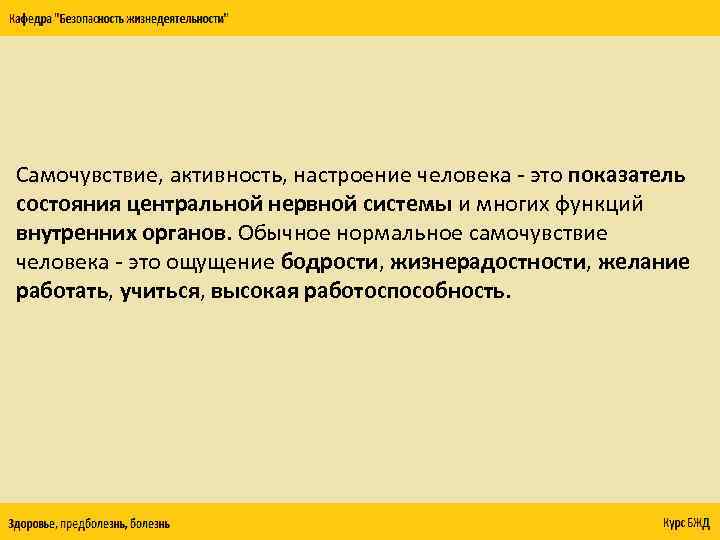 Кафедра "Безопасность жизнедеятельности"

Самочувствие, активность, настроение человека - это показатель состояния центральной нервной системы и многих функций внутренних органов. Обычное нормальное самочувствие человека - это ощущение бодрости, жизнерадостности, желание работать, учиться, высокая работоспособность.

Здоровье, предболезнь, болезнь

Курс БЖД